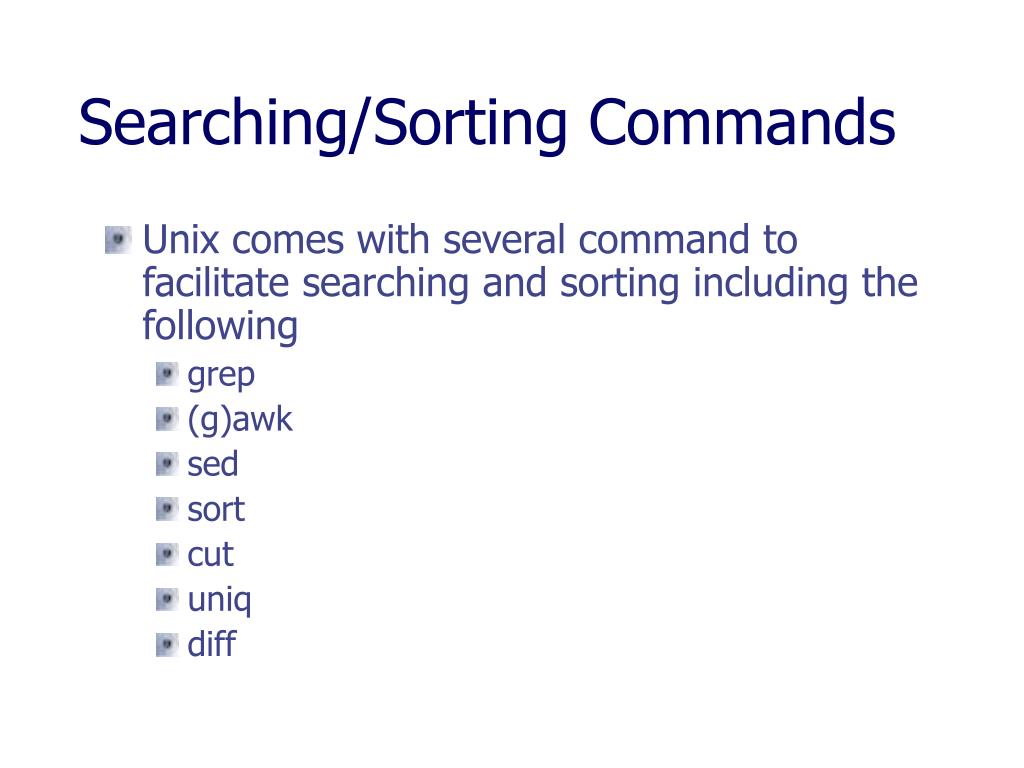 Searching/Sorting Commands

Unix comes with several command to facilitate searching and sorting including the following

grep
(g)awk
sed
sort
cut
uniq
diff